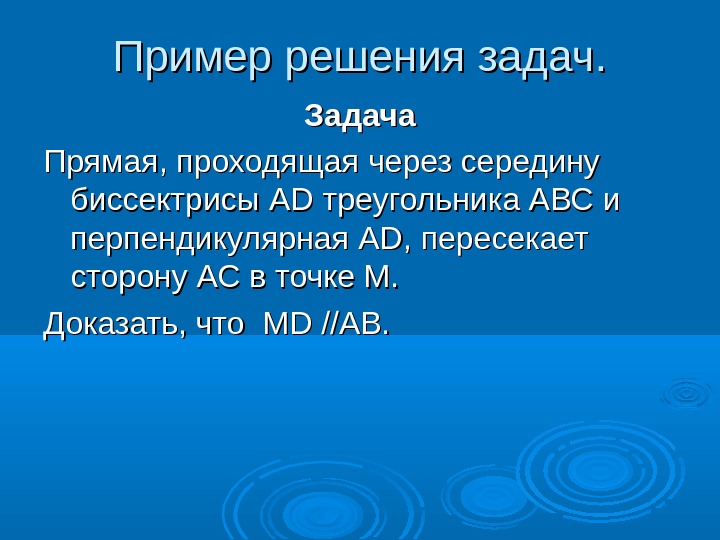 Пример решения задач.

Задача

Прямая, проходящая через середину биссектрисы AD треугольника ABC и перпендикулярная AD, пересекает сторону AC в точке M.

Доказать, что MD //AB.